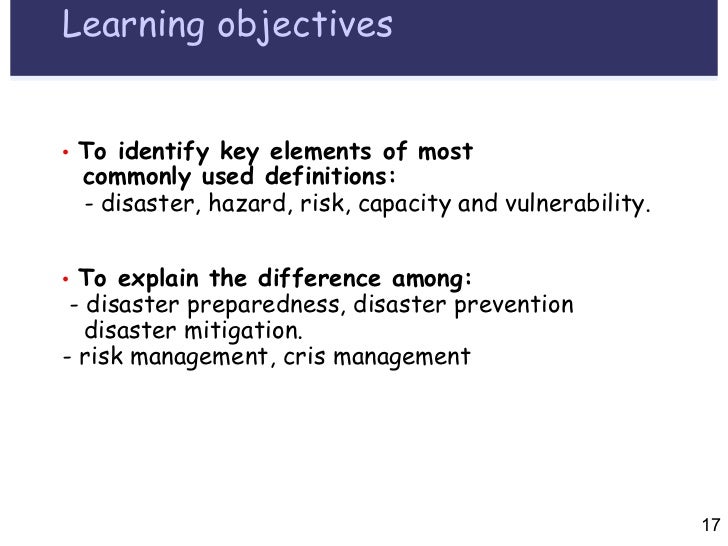 Learning objectives

• To identify key elements of most commonly used definitions:
- disaster, hazard, risk, capacity and vulnerability.

• To explain the difference among:
- disaster preparedness, disaster prevention disaster mitigation.
- risk management, cris management

17